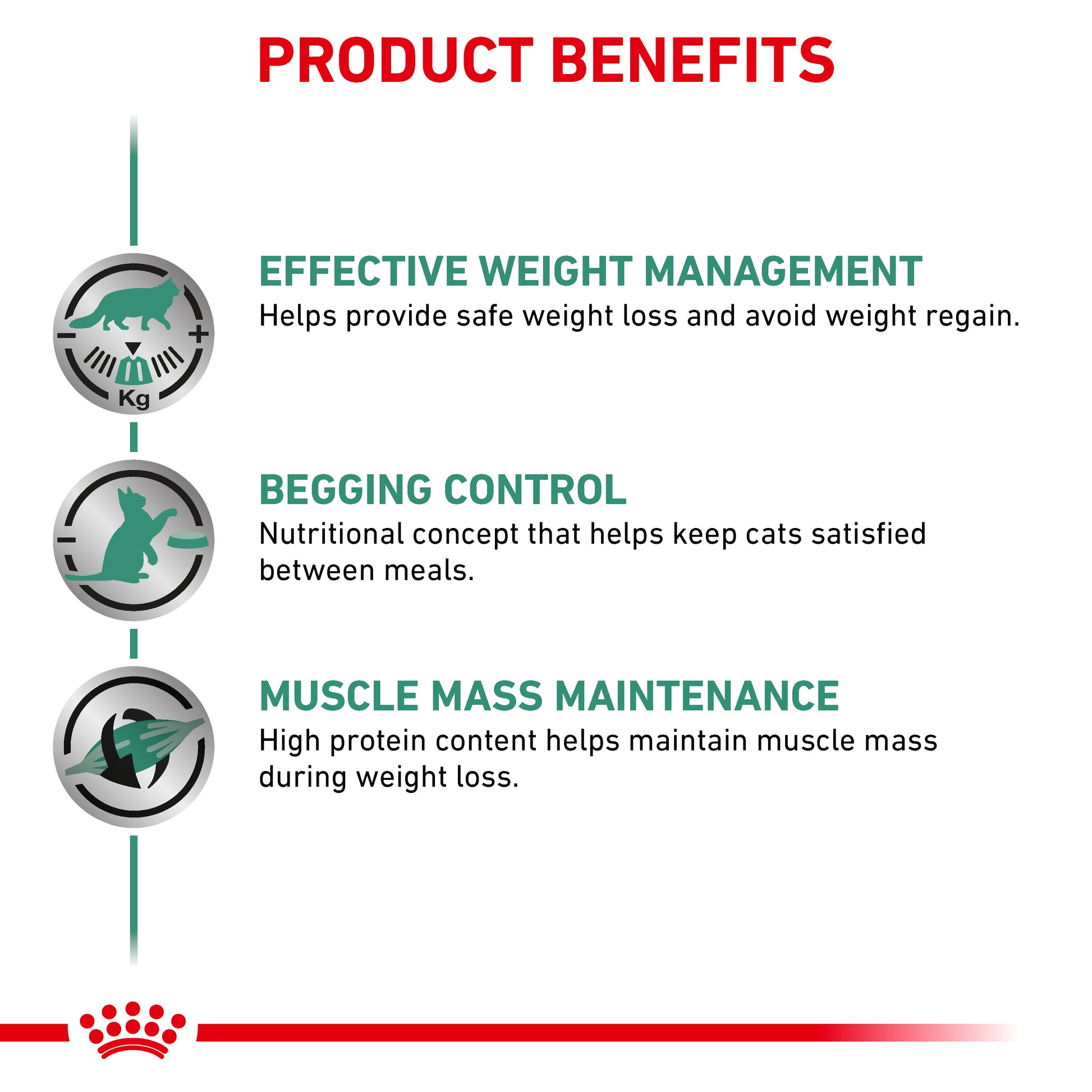 PRODUCT BENEFITS

Kg

EFFECTIVE WEIGHT MANAGEMENT
Helps provide safe weight loss and avoid weight regain.

BEGGING CONTROL
Nutritional concept that helps keep cats satisfied between meals.

MUSCLE MASS MAINTENANCE
High protein content helps maintain muscle mass during weight loss.